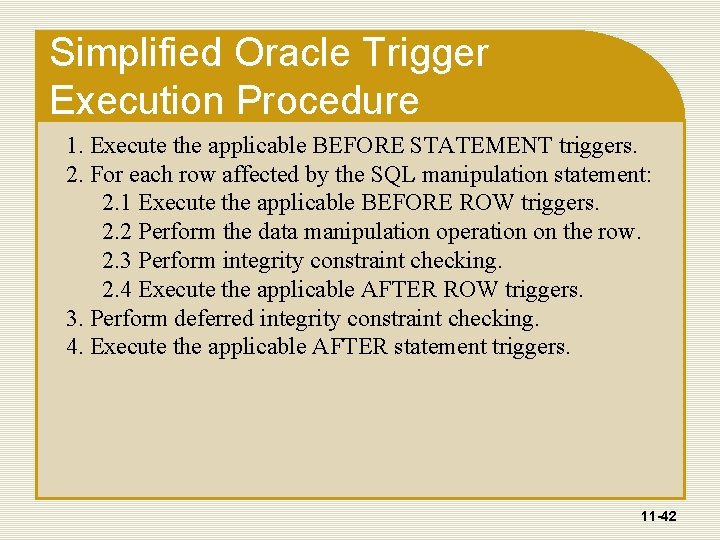 Simplified Oracle Trigger Execution Procedure

1. Execute the applicable BEFORE STATEMENT triggers.
2. For each row affected by the SQL manipulation statement:
2.1 Execute the applicable BEFORE ROW triggers.
2.2 Perform the data manipulation operation on the row.
2.3 Perform integrity constraint checking.
2.4 Execute the applicable AFTER ROW triggers.
3. Perform deferred integrity constraint checking.
4. Execute the applicable AFTER statement triggers.

11-42